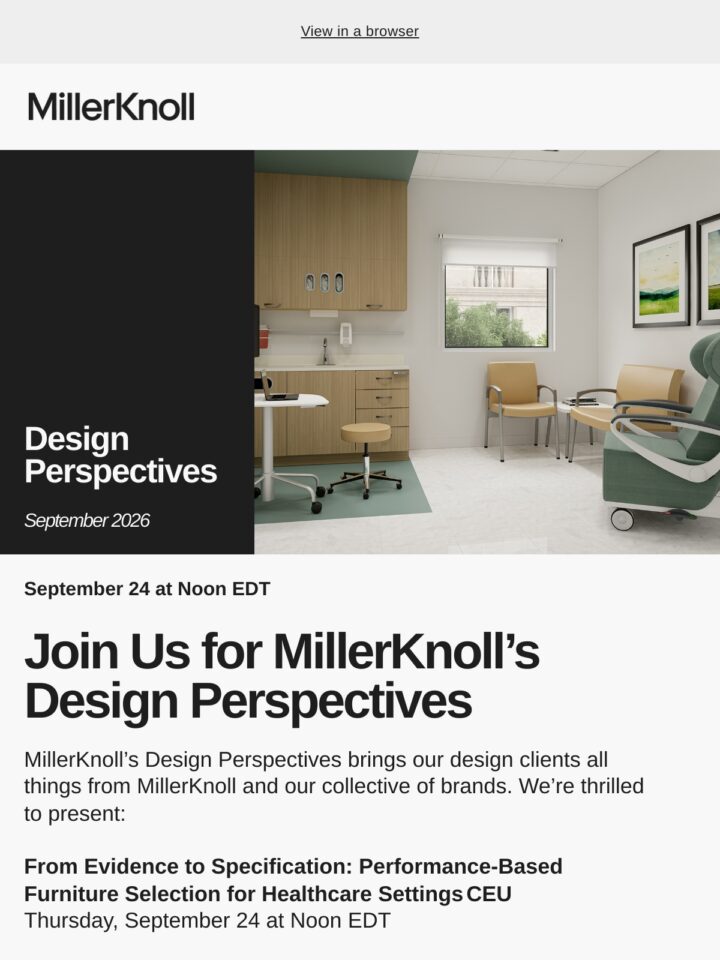 View in a browser

MillerKnoll

Design Perspectives

September 2026

September 24 at Noon EDT

Join Us for MillerKnoll's Design Perspectives

MillerKnoll's Design Perspectives brings our design clients all things from MillerKnoll and our collective of brands. We're thrilled to present:

From Evidence to Specification: Performance-Based Furniture Selection for Healthcare Settings CEU
Thursday, September 24 at Noon EDT